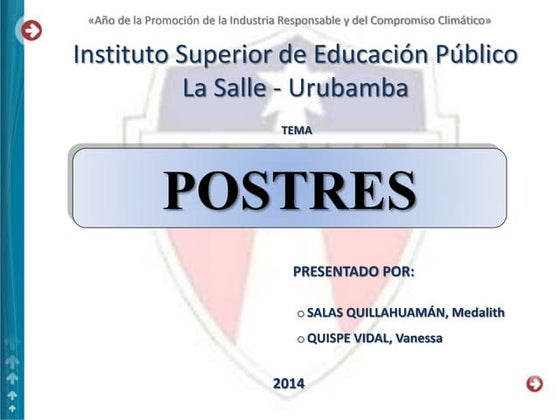 «Año de la Promoción de la Industria Responsable y del Compromiso Climático»

Instituto Superior de Educación Público La Salle - Urubamba

TEMA

POSTRES

PRESENTADO POR:

o SALAS QUILLAHUAMÁN, Medalith
o QUISPE VIDAL, Vanessa

2014